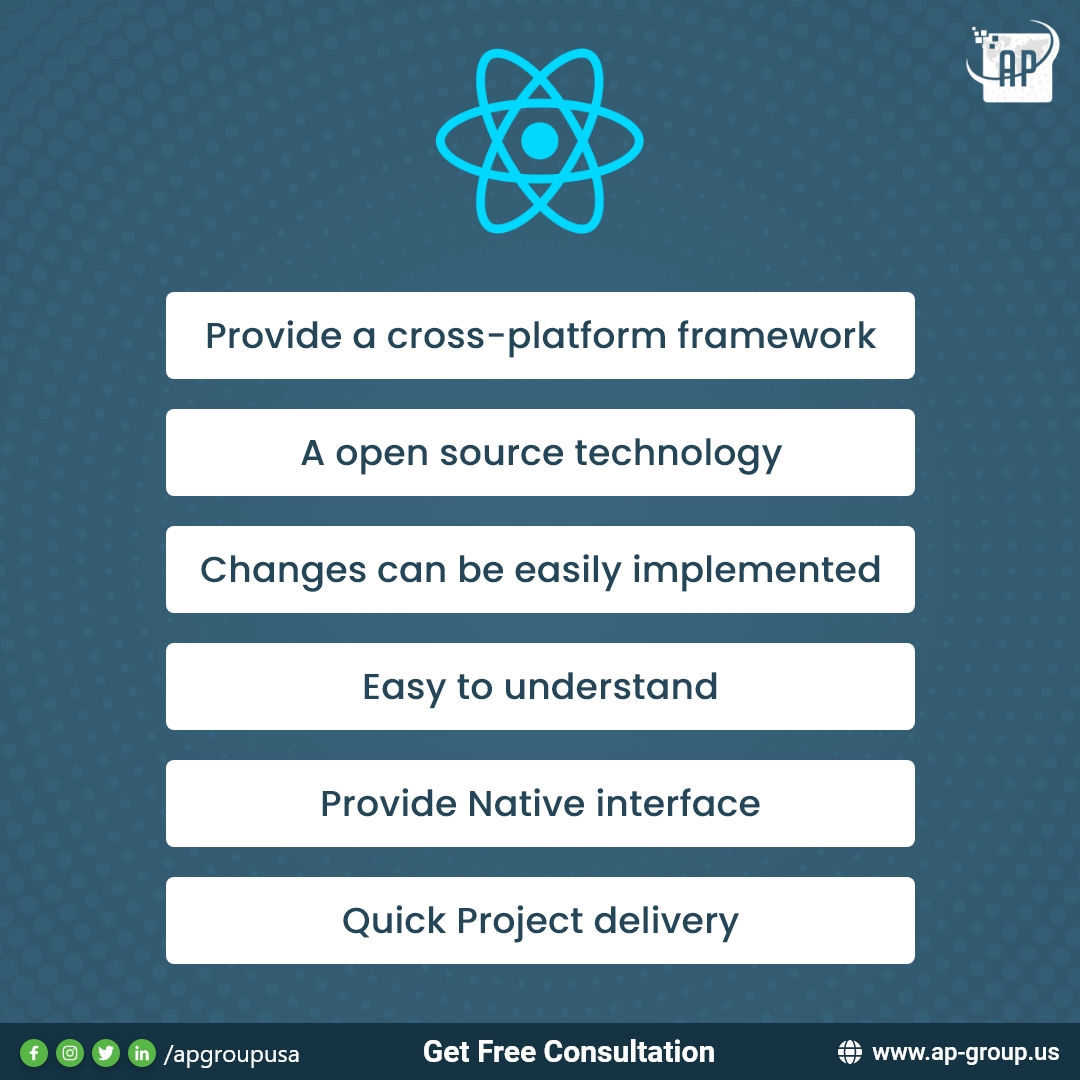 AP

Provide a cross-platform framework

A open source technology

Changes can be easily implemented

Easy to understand

Provide Native interface

Quick Project delivery

/apgroupusa

Get Free Consultation

www.ap-group.us